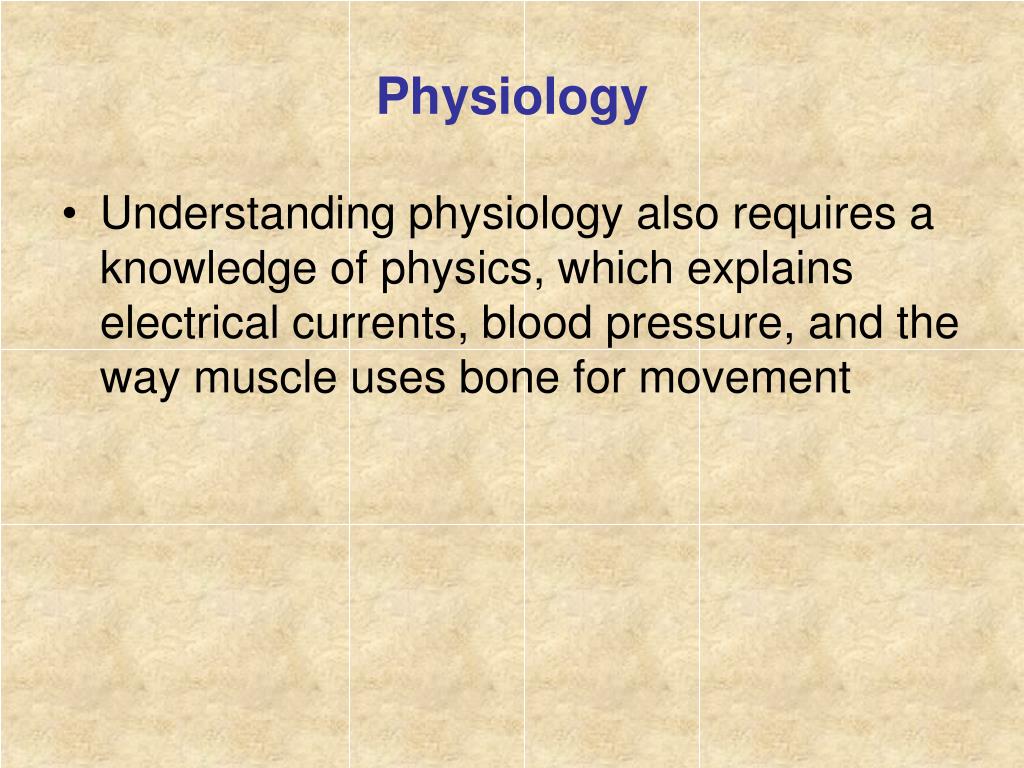 Physiology

• Understanding physiology also requires a knowledge of physics, which explains electrical currents, blood pressure, and the way muscle uses bone for movement